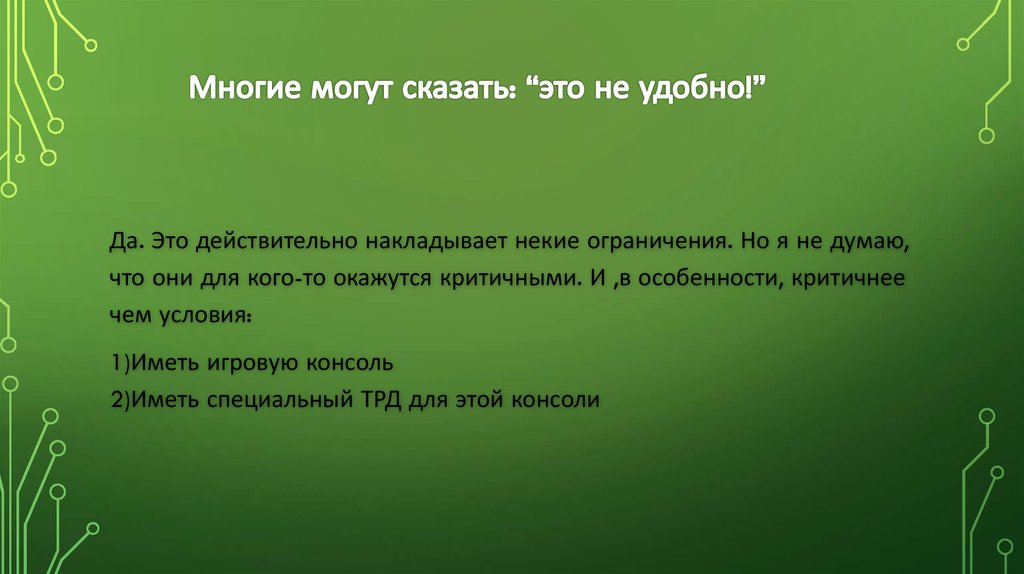 Многие могут сказать: “это не удобно!”

Да. Это действительно накладывает некие ограничения. Но я не думаю, что они для кого-то окажутся критичными. И ,в особенности, критичнее чем условия:

1)Иметь игровую консоль
2)Иметь специальный ТРД для этой консоли